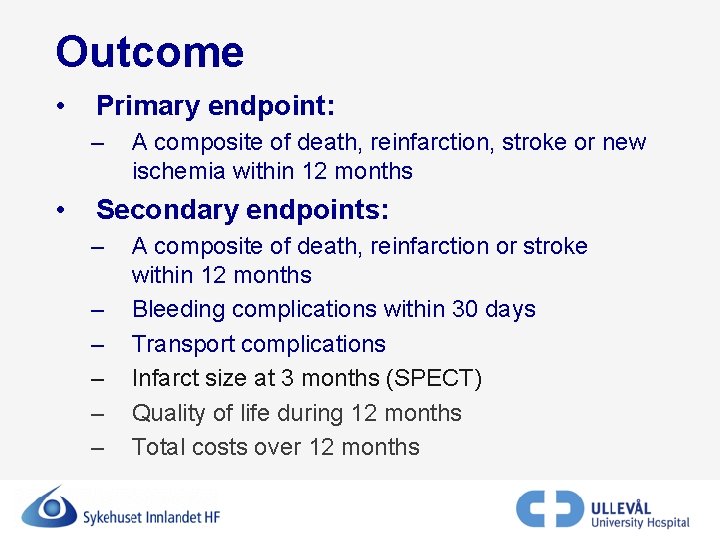 Outcome

• Primary endpoint:
– A composite of death, reinfarction, stroke or new ischemia within 12 months

• Secondary endpoints:
– A composite of death, reinfarction or stroke within 12 months
– Bleeding complications within 30 days
– Transport complications
– Infarct size at 3 months (SPECT)
– Quality of life during 12 months
– Total costs over 12 months

Sykehuset Innlandet HF

ULLEVÅL
University Hospital